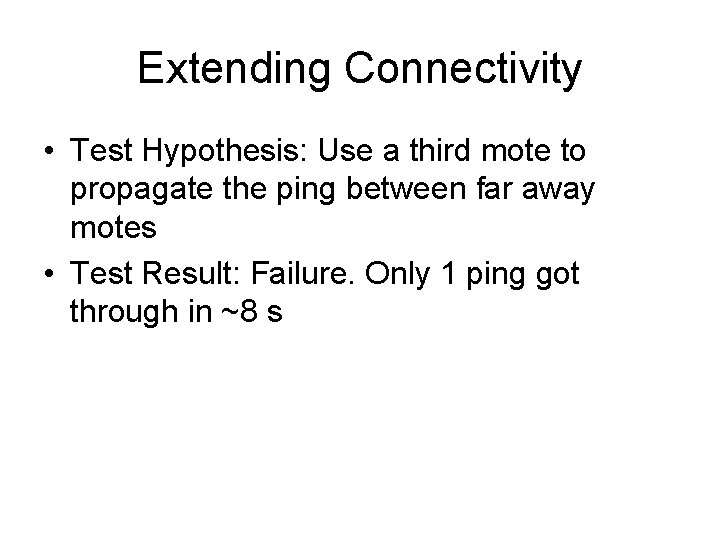 Extending Connectivity

• Test Hypothesis: Use a third mote to propagate the ping between far away motes

• Test Result: Failure. Only 1 ping got through in ~8 s